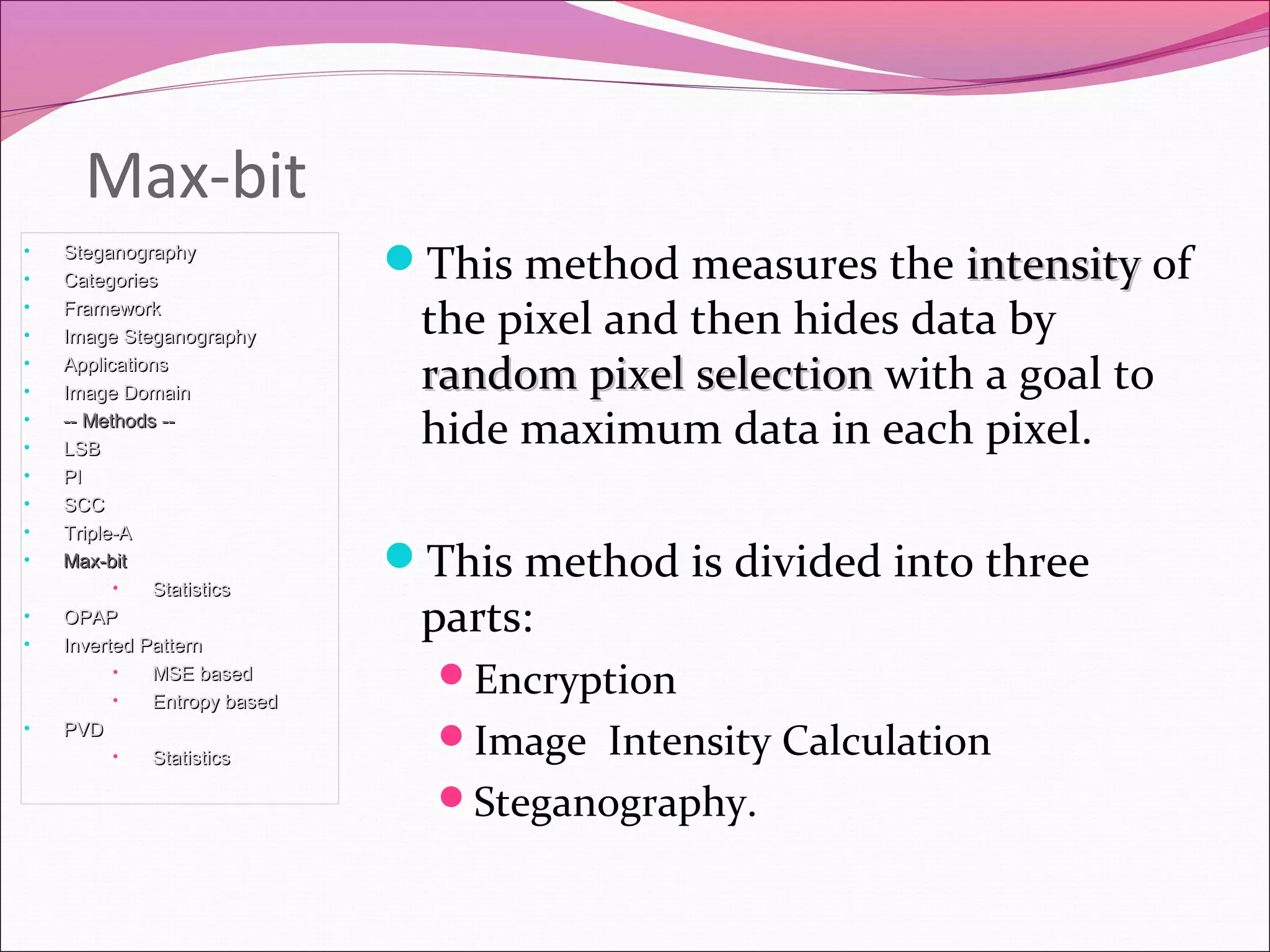 Max-bit

- Steganography
- Categories
- Framework
- Image Steganography
- Applications
- Image Domain
- -- Methods --
- LSB
- PI
- SCC
- Triple-A
- Max-bit
  - Statistics
- OPAP
- Inverted Pattern
  - MSE based
  - Entropy based
- PVD
  - Statistics

- This method measures the intensity of the pixel and then hides data by random pixel selection with a goal to hide maximum data in each pixel.

- This method is divided into three parts:
  - Encryption
  - Image  Intensity Calculation
  - Steganography.